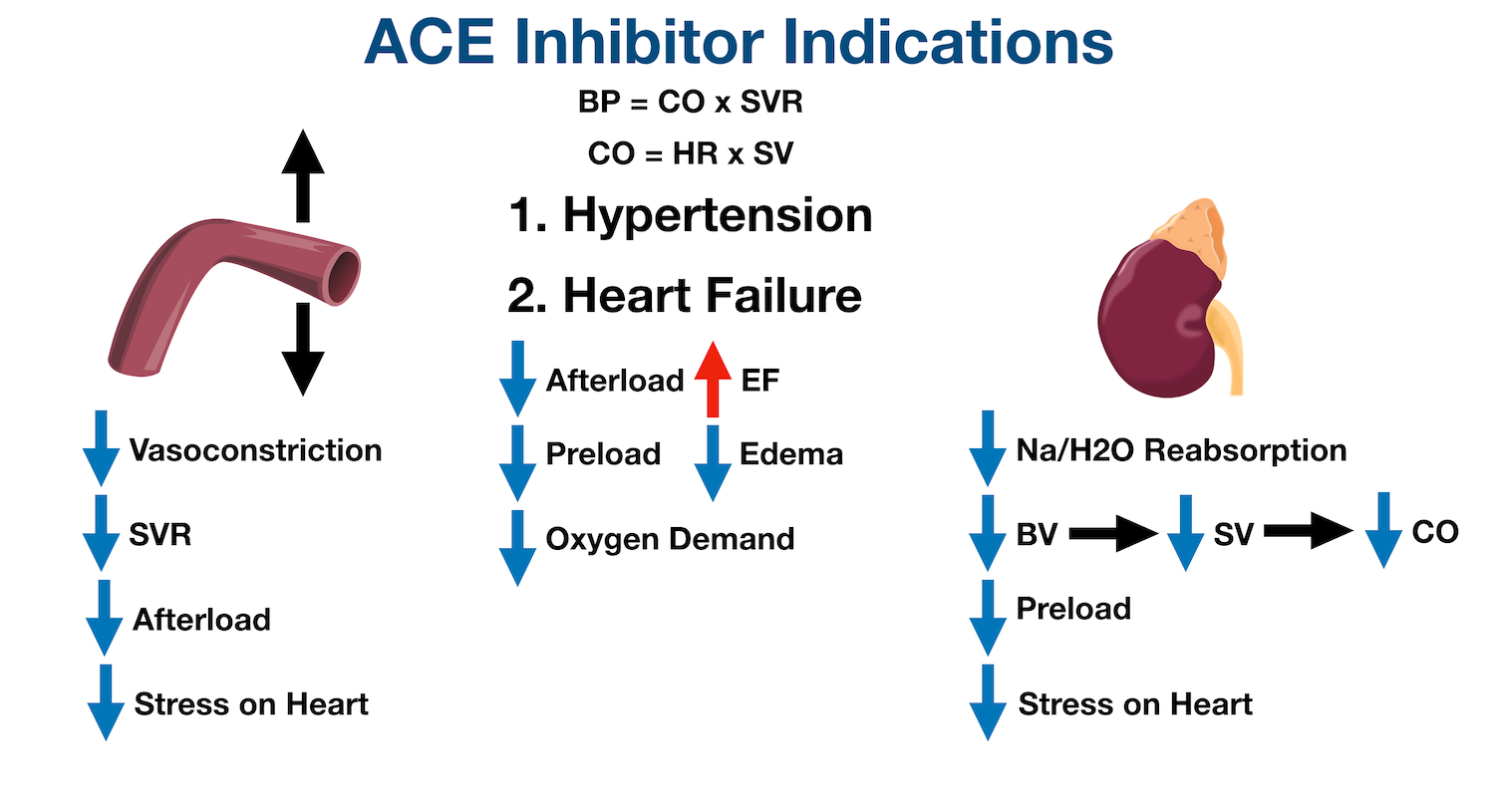 ACE Inhibitor Indications

BP = CO x SVR

CO = HR x SV

1. Hypertension

2. Heart Failure

Afterload EF

Preload Edema

Oxygen Demand

Vasoconstriction

SVR

Afterload

Stress on Heart

Na/H2O Reabsorption

BV SV CO

Preload

Stress on Heart